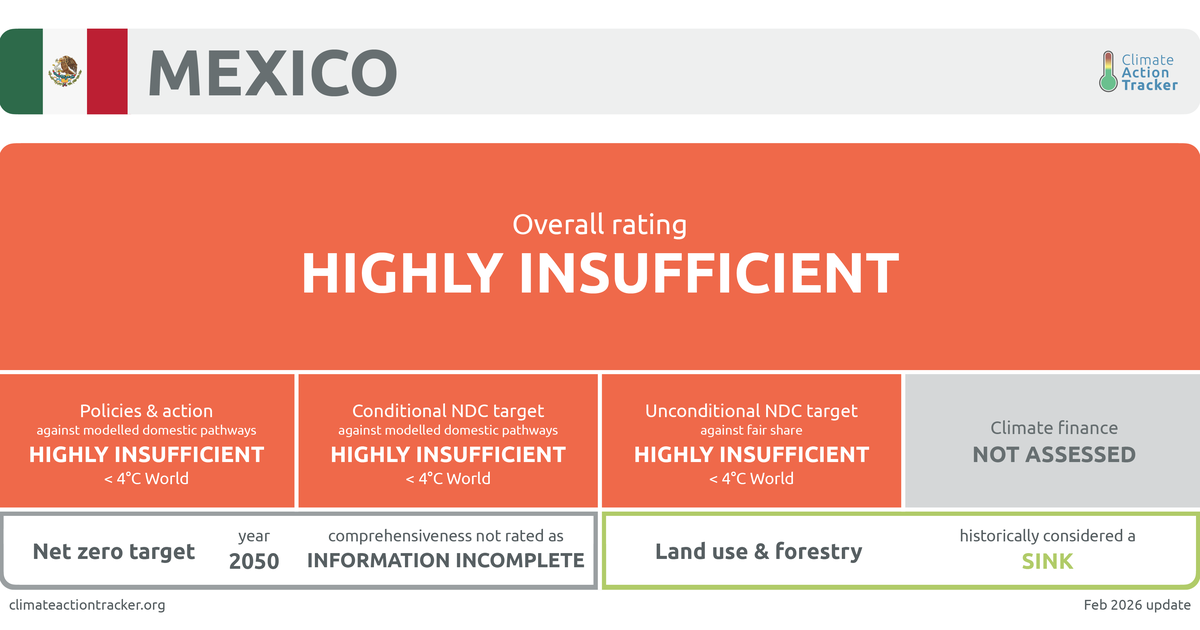 MEXICO

Climate Action Tracker

Overall rating
HIGHLY INSUFFICIENT

Policies & action
against modelled domestic pathways
HIGHLY INSUFFICIENT
< 4°C World

Conditional NDC target
against modelled domestic pathways
HIGHLY INSUFFICIENT
< 4°C World

Unconditional NDC target
against fair share
HIGHLY INSUFFICIENT
< 4°C World

Climate finance
NOT ASSESSED

Net zero target
year
2050
comprehensiveness not rated as
INFORMATION INCOMPLETE

Land use & forestry
historically considered a
SINK

climateactiontracker.org

Feb 2026 update